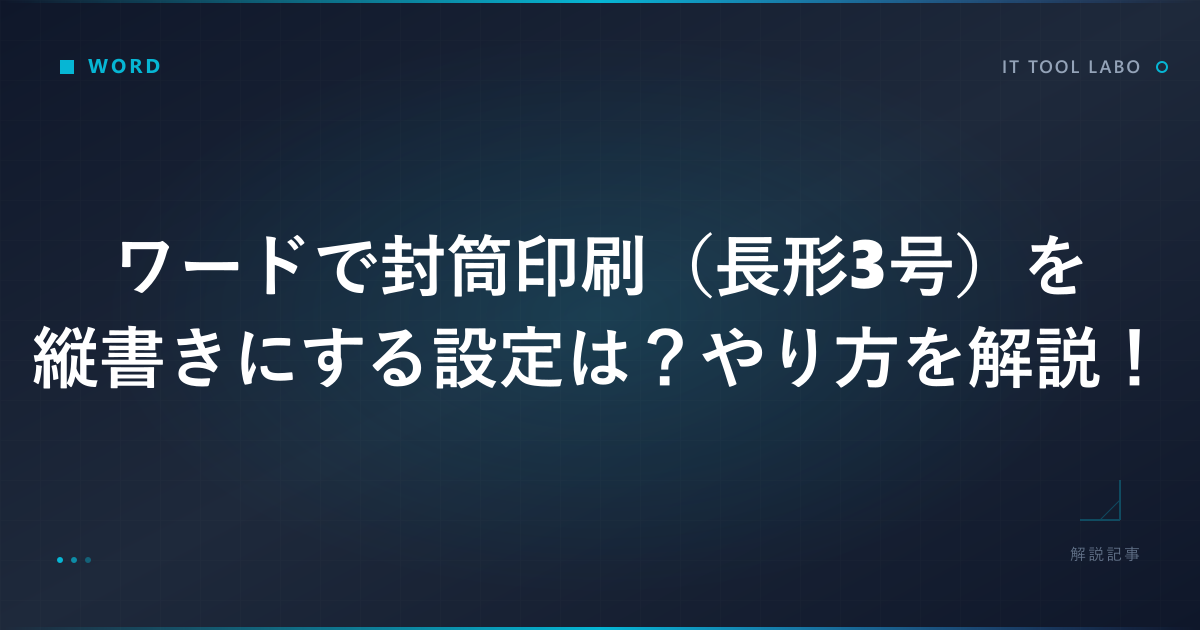 WORD

IT TOOL LABO

ワードで封筒印刷（長形3号）を縦書きにする設定は？やり方を解説！

解説記事